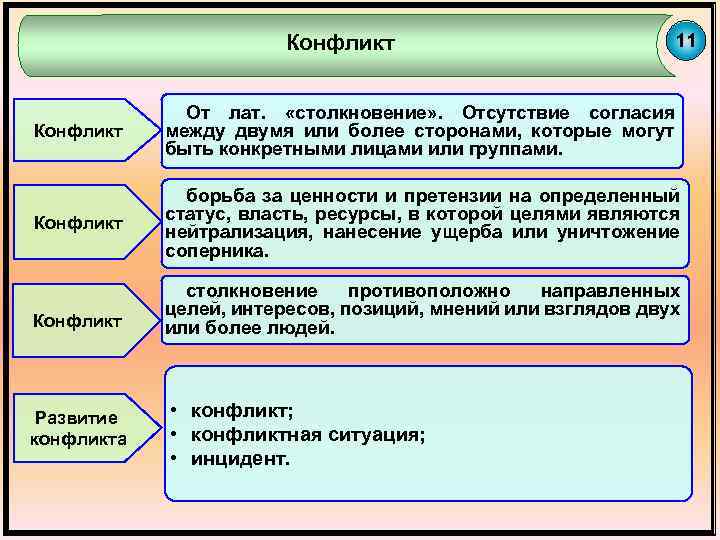 Конфликт

11

Конфликт

От лат. «столкновение». Отсутствие согласия между двумя или более сторонами, которые могут быть конкретными лицами или группами.

Конфликт

борьба за ценности и претензии на определенный статус, власть, ресурсы, в которой целями являются нейтрализация, нанесение ущерба или уничтожение соперника.

Конфликт

столкновение противоположно направленных целей, интересов, позиций, мнений или взглядов двух или более людей.

Развитие конфликта

• конфликт;
• конфликтная ситуация;
• инцидент.